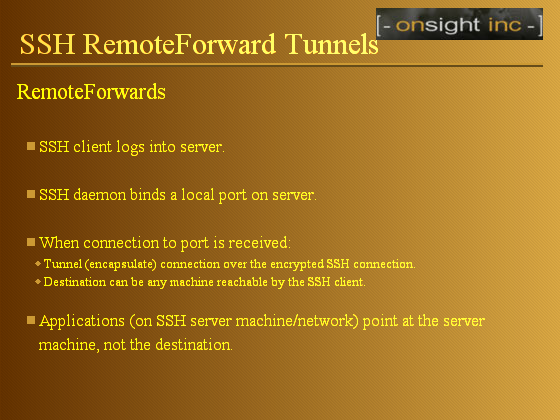 [- onsight inc -]

SSH RemoteForward Tunnels

RemoteForwards

SSH client logs into server.

SSH daemon binds a local port on server.

When connection to port is received:

Tunnel (encapsulate) connection over the encrypted SSH connection.

Destination can be any machine reachable by the SSH client.

Applications (on SSH server machine/network) point at the server machine, not the destination.